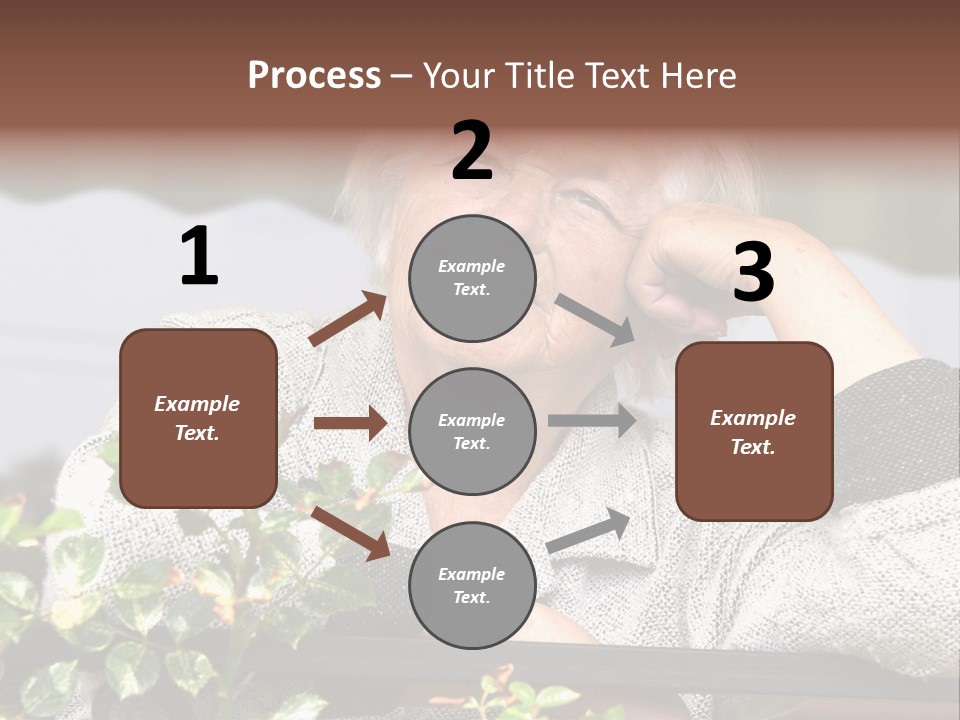 Process – Your Title Text Here

1

Example Text.

2

Example Text.

Example Text.

Example Text.

3

Example Text.